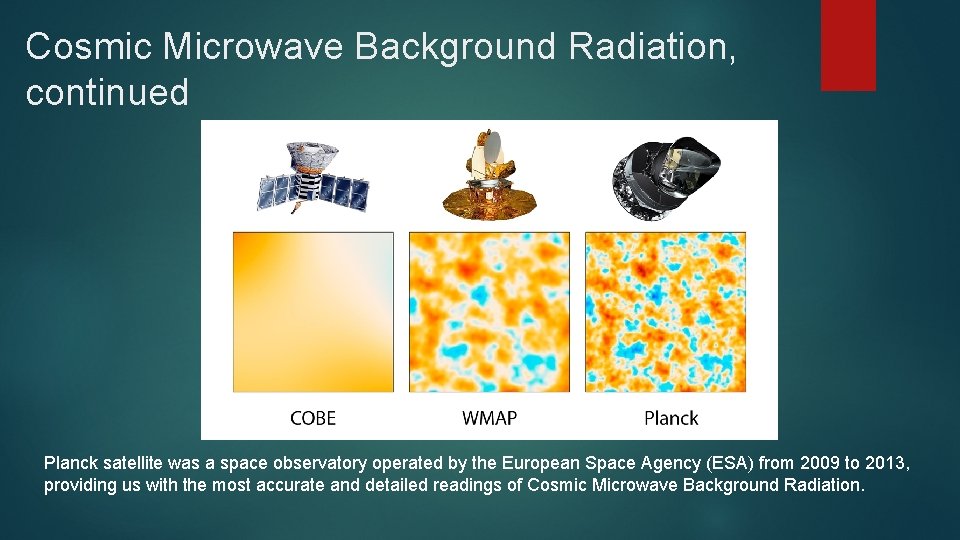 Cosmic Microwave Background Radiation, continued

COBE

WMAP

Planck

Planck satellite was a space observatory operated by the European Space Agency (ESA) from 2009 to 2013, providing us with the most accurate and detailed readings of Cosmic Microwave Background Radiation.